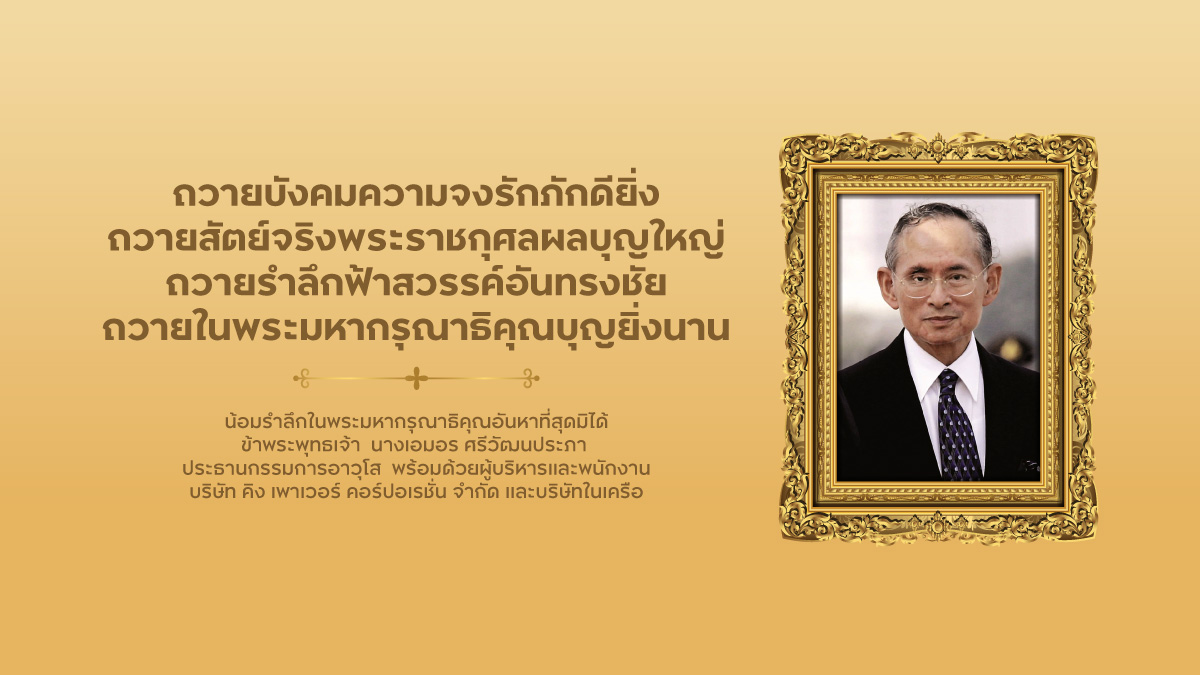 ถวายบังคมความจงรักภักดียิ่ง
ถวายสัตย์จริงพระราชกุศลผลบุญใหญ่
ถวายรำลึกฟ้าสวรรค์อันทรงชัย
ถวายในพระมหากรุณาธิคุณบุญยิ่งนาน

น้อมรำลึกในพระมหากรุณาธิคุณอันหาที่สุดมิได้
ข้าพระพุทธเจ้า นางเอมอร ศรีวัฒนประภา
ประธานกรรมการอาวุโส พร้อมด้วยผู้บริหารและพนักงาน
บริษัท คิง เพาเวอร์ คอร์ปอเรชั่น จำกัด และบริษัทในเครือ